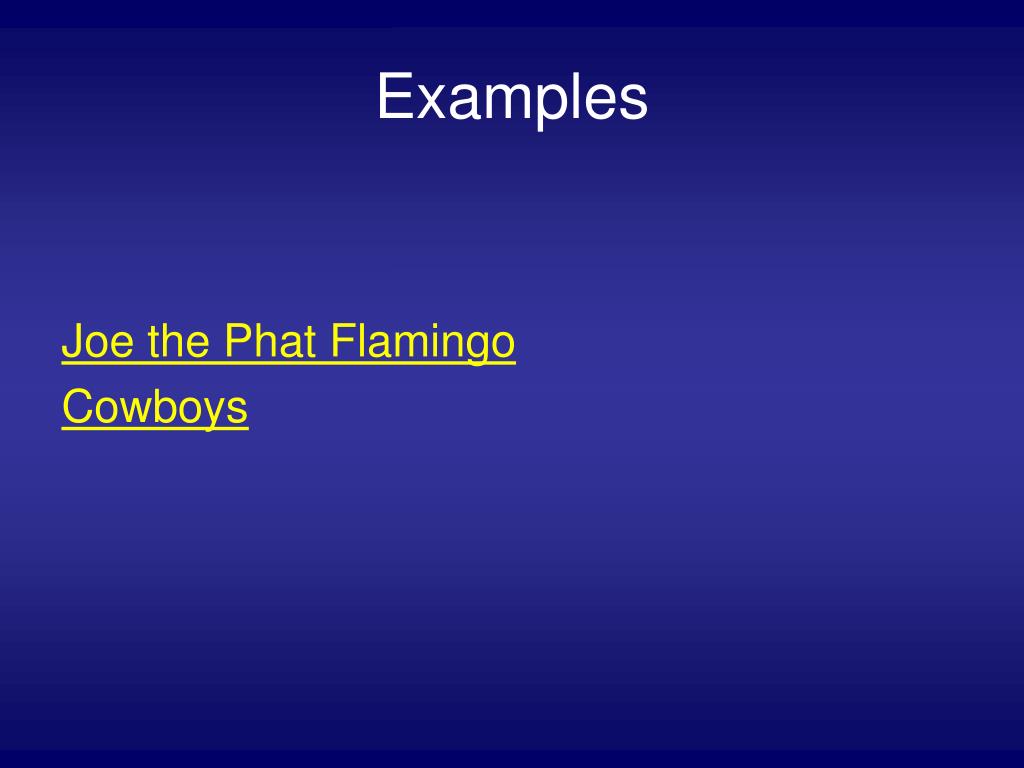 Examples

Joe the Phat Flamingo
Cowboys